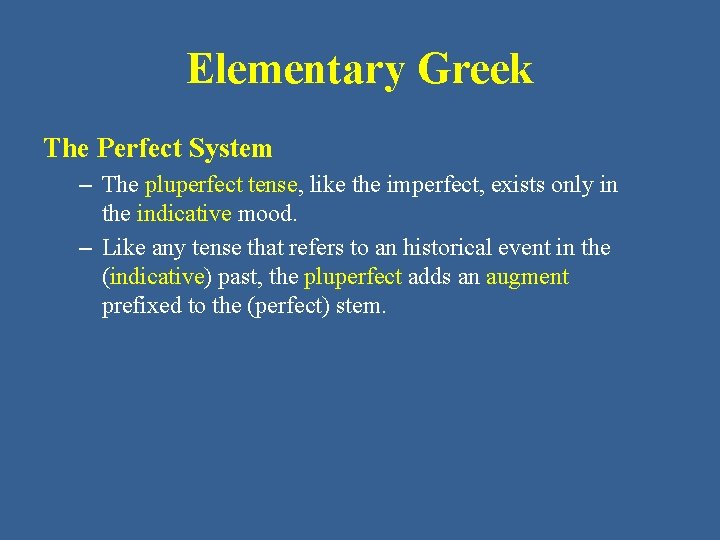 Elementary Greek

The Perfect System

– The pluperfect tense, like the imperfect, exists only in the indicative mood.

– Like any tense that refers to an historical event in the (indicative) past, the pluperfect adds an augment prefixed to the (perfect) stem.